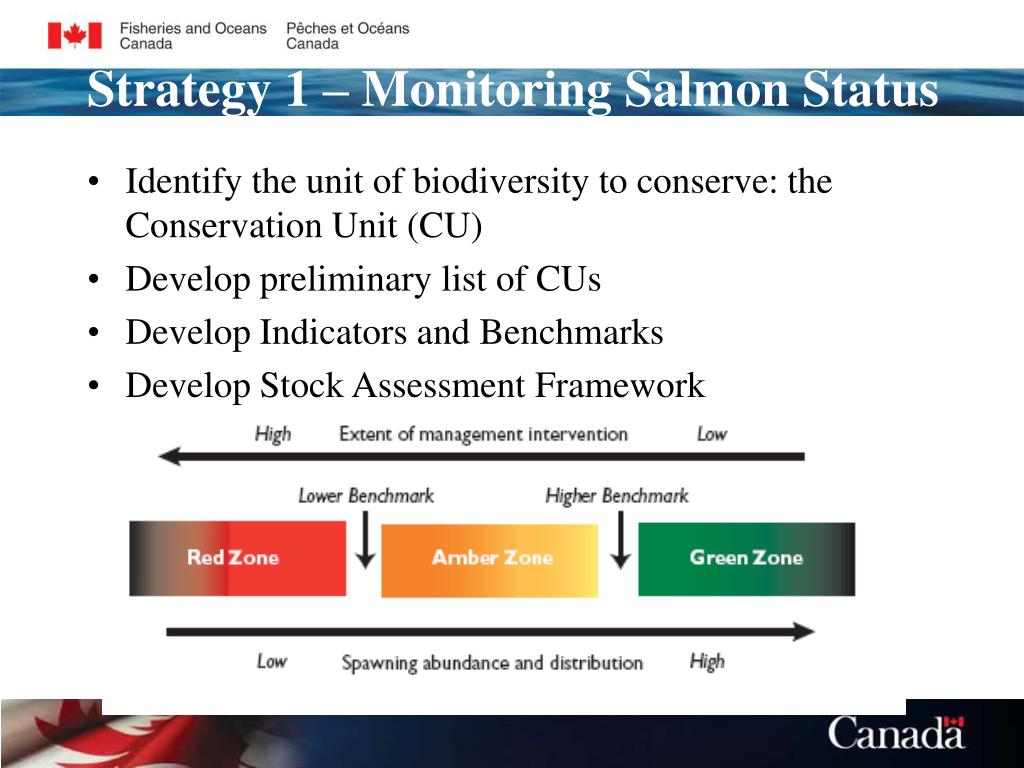 Fisheries and Oceans Canada
Pêches et Océans Canada

Strategy 1 – Monitoring Salmon Status

• Identify the unit of biodiversity to conserve: the Conservation Unit (CU)
• Develop preliminary list of CUs
• Develop Indicators and Benchmarks
• Develop Stock Assessment Framework

High
Extent of management intervention
Low

Lower Benchmark
Higher Benchmark

Red Zone
Amber Zone
Green Zone

Low
Spawning abundance and distribution
High

Canada